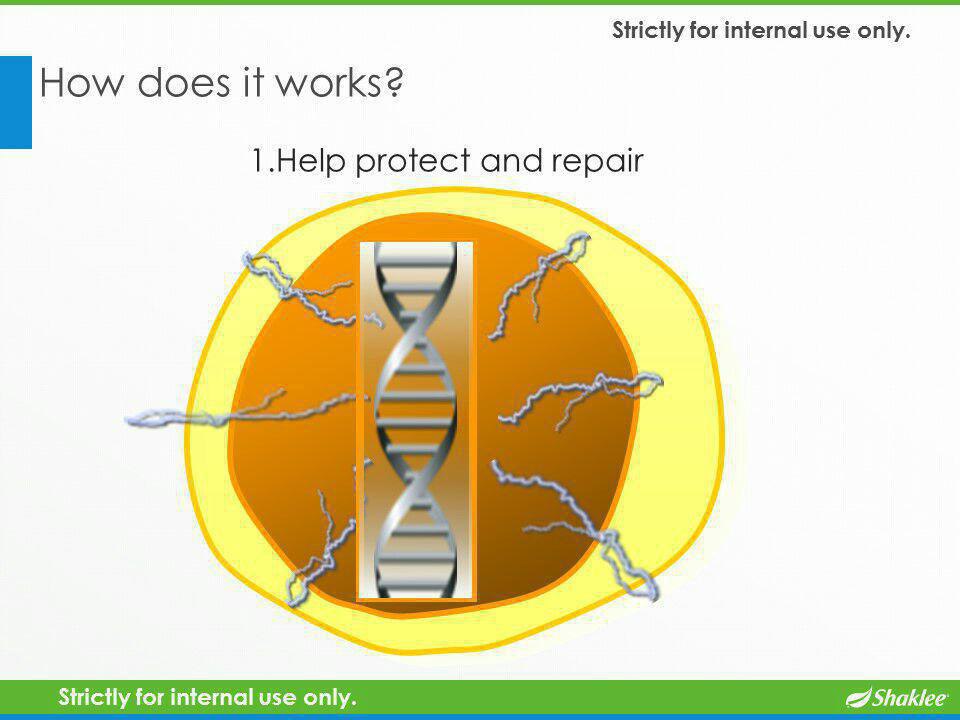 Strictly for internal use only.

How does it works?

1.Help protect and repair

Strictly for internal use only.

Shaklee